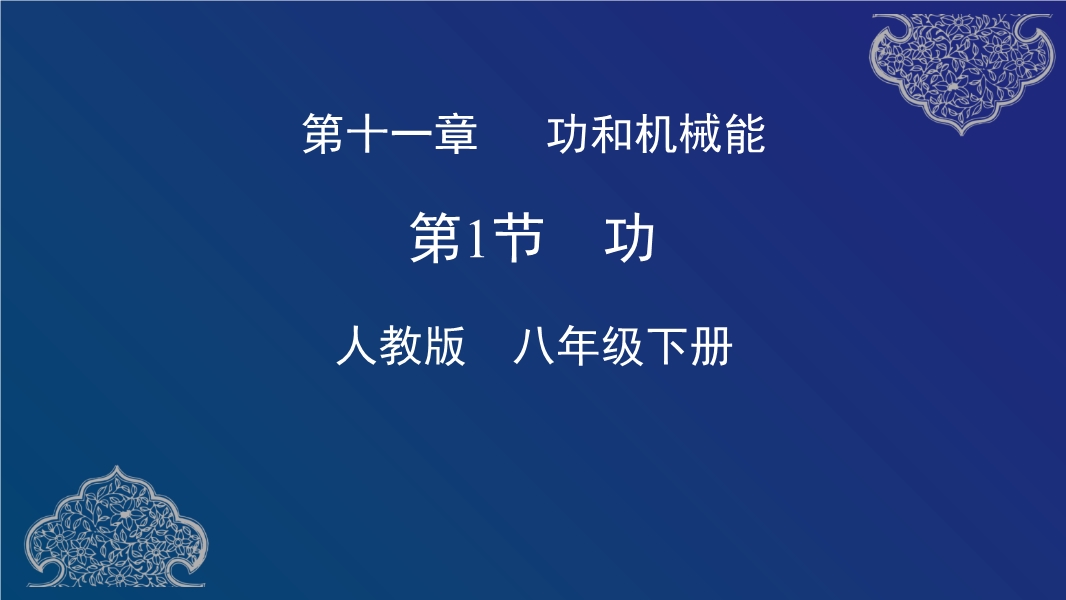 第十一章　　功和机械能

第1节　功

人教版　八年级下册